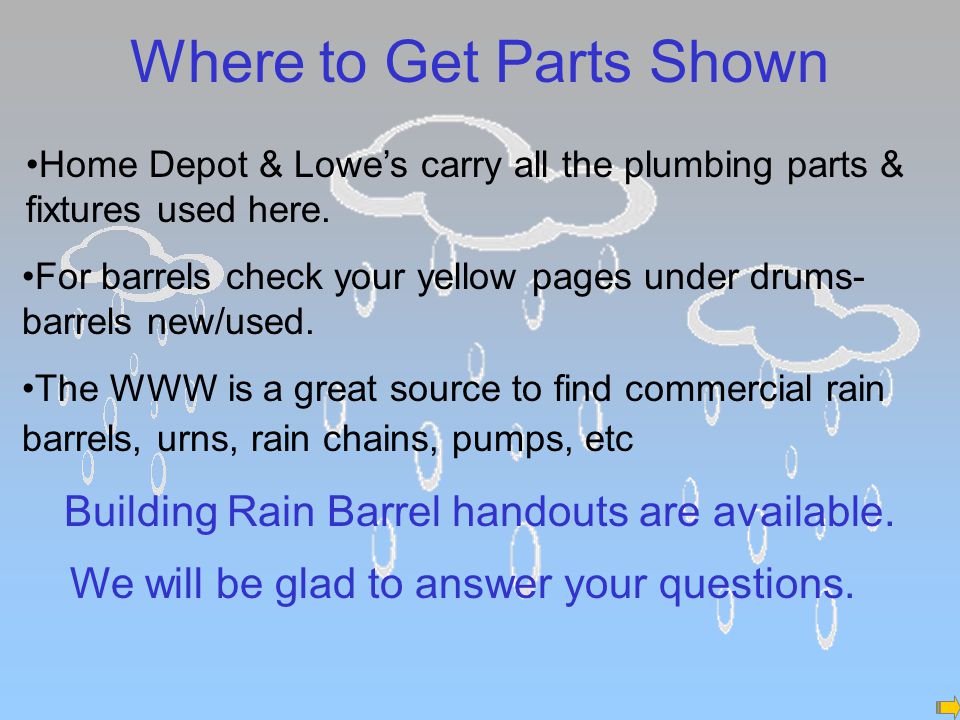 Where to Get Parts Shown

•Home Depot & Lowe’s carry all the plumbing parts & fixtures used here.

•For barrels check your yellow pages under drums-barrels new/used.

•The WWW is a great source to find commercial rain barrels, urns, rain chains, pumps, etc

Building Rain Barrel handouts are available.

We will be glad to answer your questions.